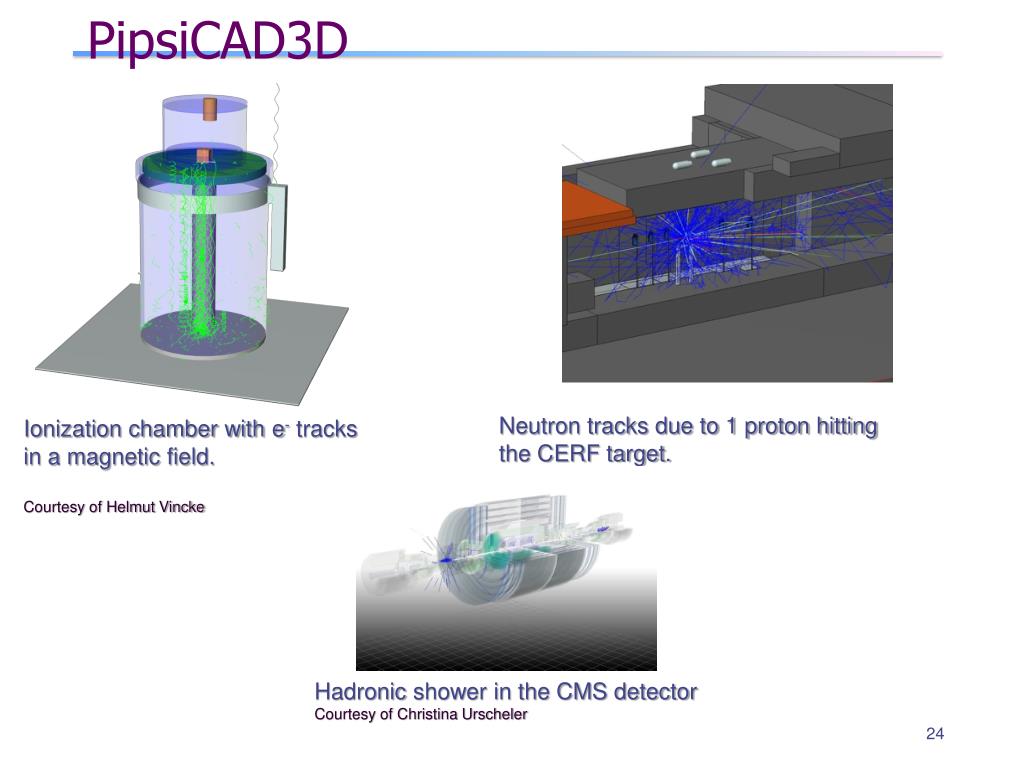 PipsiCAD3D

Ionization chamber with $e^-$ tracks in a magnetic field.

Courtesy of Helmut Vincke

Neutron tracks due to 1 proton hitting the CERF target.

Hadronic shower in the CMS detector
Courtesy of Christina Urscheler

24